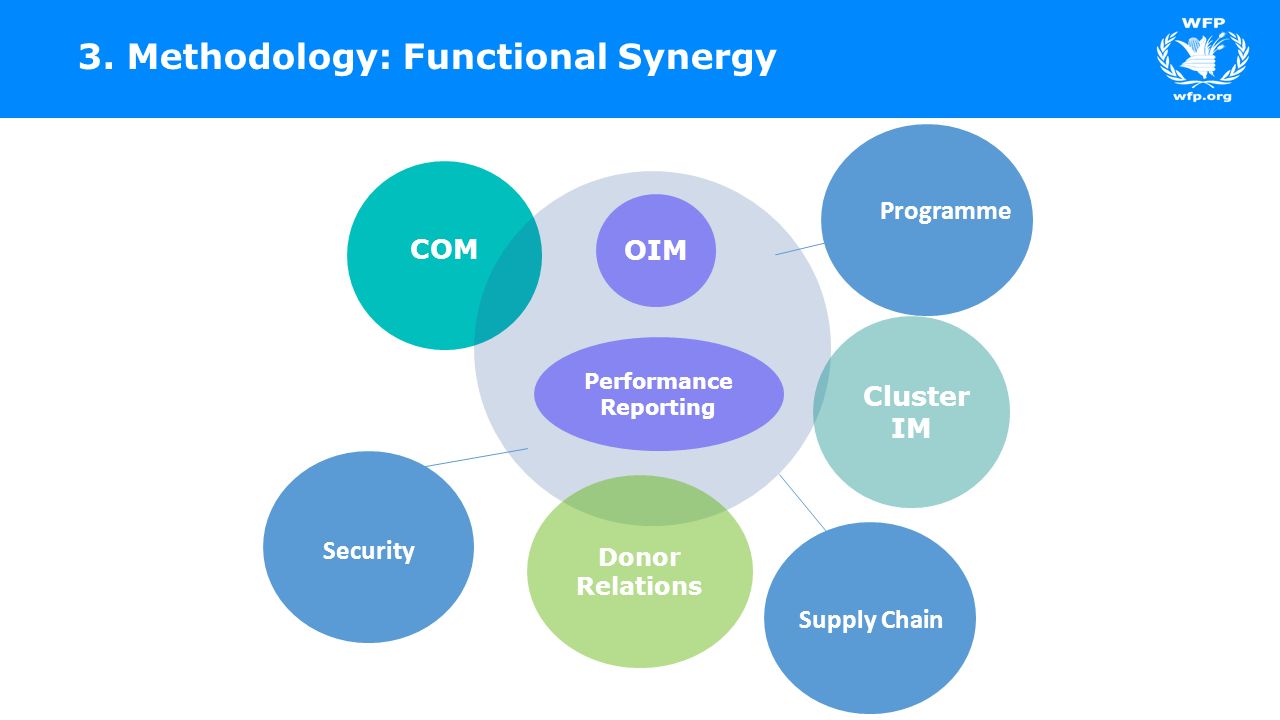 3. Methodology: Functional Synergy

WFP
wfp.org

COM

OIM

Programme

Performance Reporting

Cluster IM

Security

Donor Relations

Supply Chain